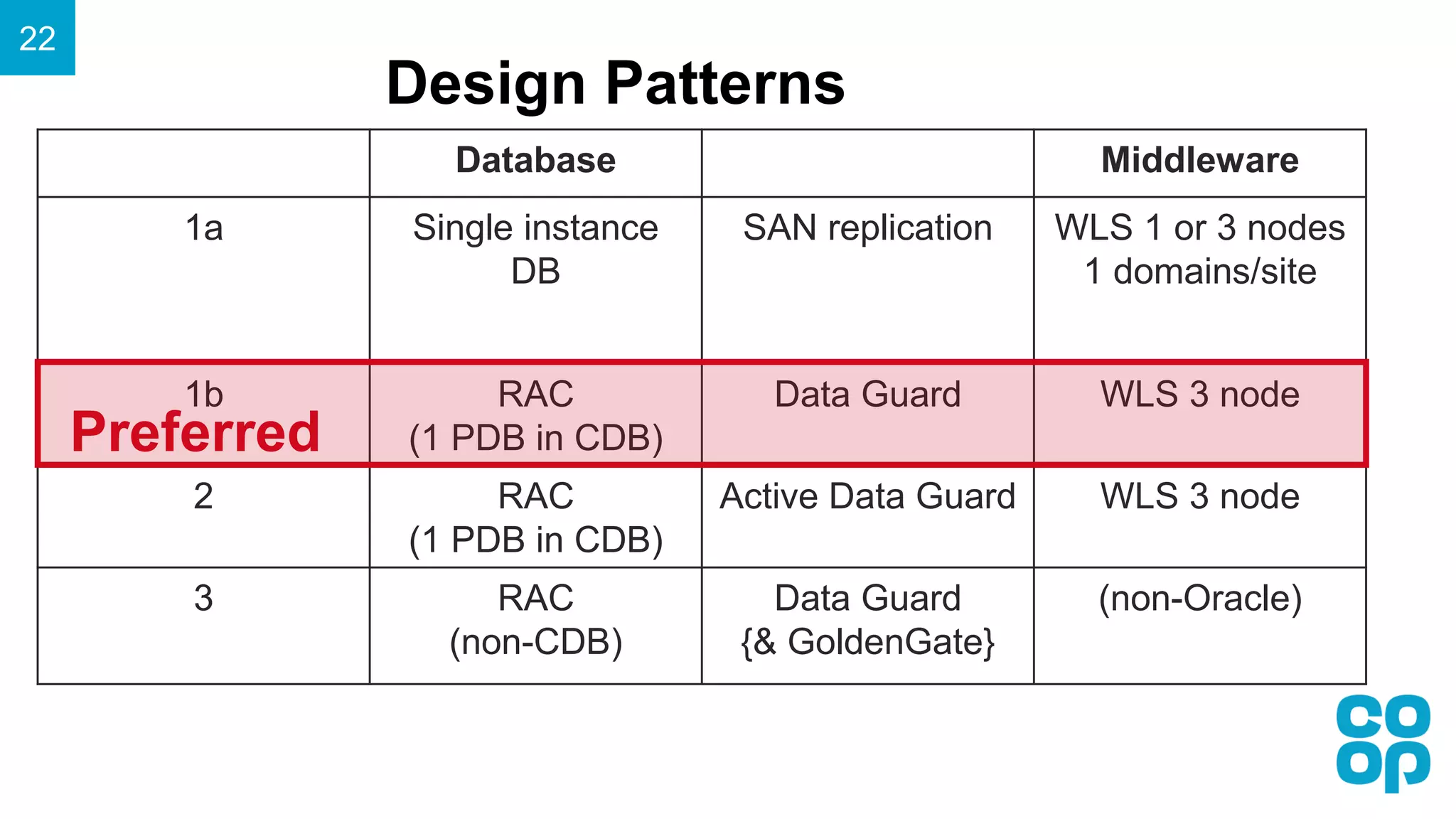 22

Design Patterns

| | Database | | Middleware |
|---|---|---|---|
| 1a | Single instance DB | SAN replication | WLS 1 or 3 nodes 1 domains/site |
| 1b Preferred | RAC (1 PDB in CDB) | Data Guard | WLS 3 node |
| 2 | RAC (1 PDB in CDB) | Active Data Guard | WLS 3 node |
| 3 | RAC (non-CDB) | Data Guard {& GoldenGate} | (non-Oracle) |

co op